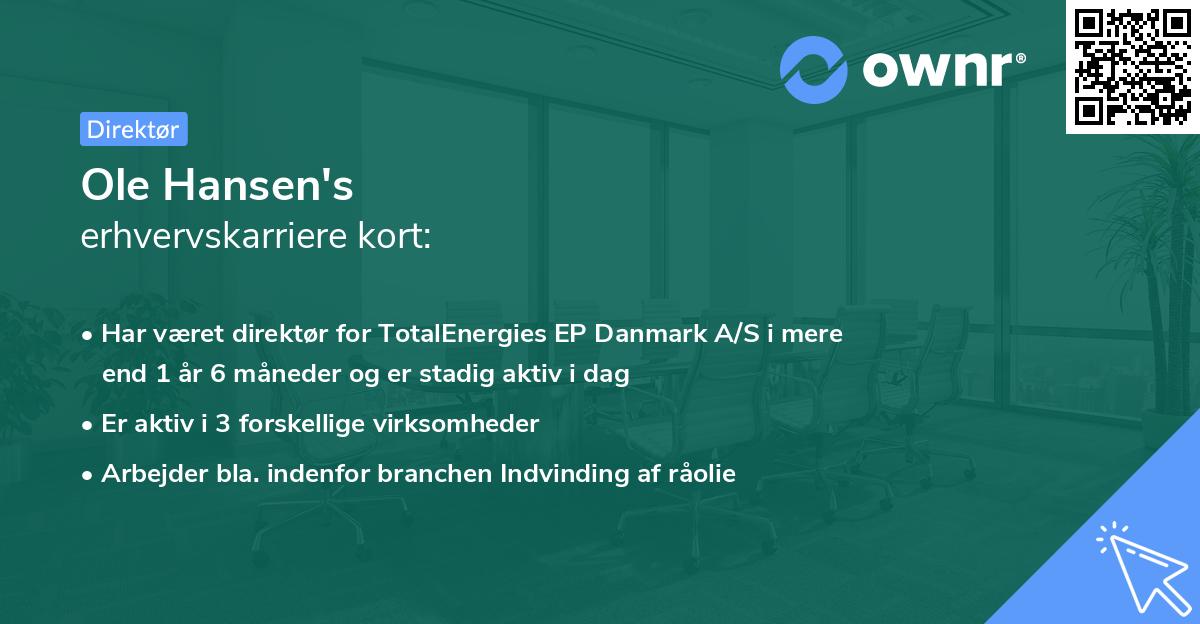 ownr®

Direktør

Ole Hansen's
erhvervskarriere kort:

• Har været direktør for TotalEnergies EP Danmark A/S i mere end 1 år 6 måneder og er stadig aktiv i dag
• Er aktiv i 3 forskellige virksomheder
• Arbejder bla. indenfor branchen Indvinding af råolie